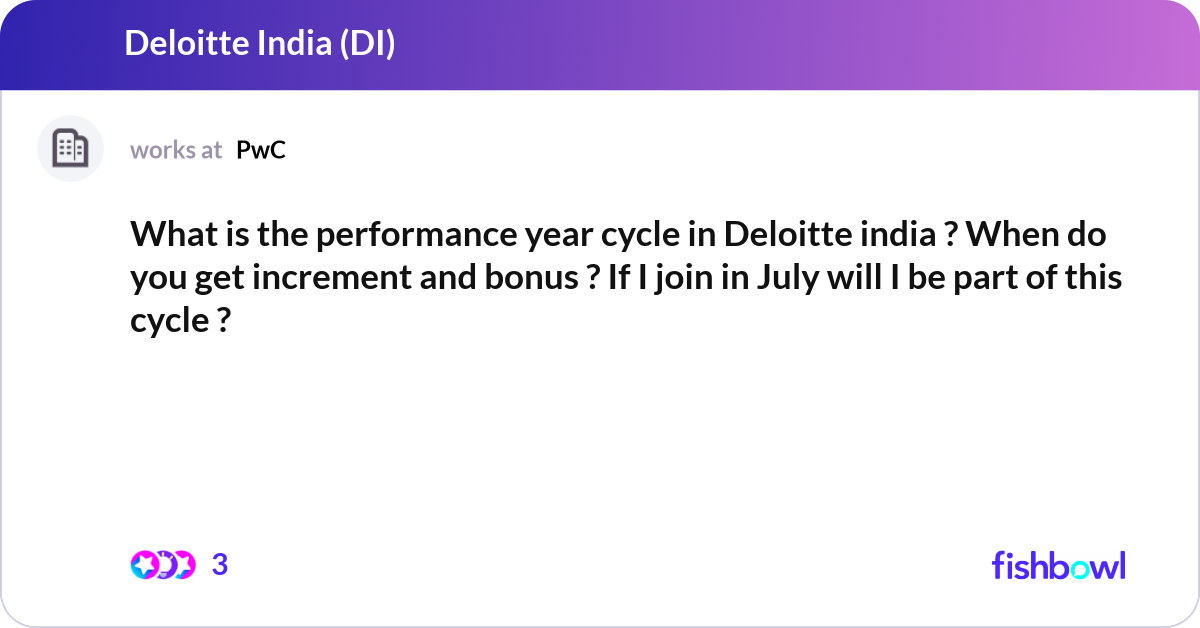 Deloitte India (DI)

works at PwC

What is the performance year cycle in Deloitte india ? When do you get increment and bonus ? If I join in July will I be part of this cycle ?

3

fishbowl